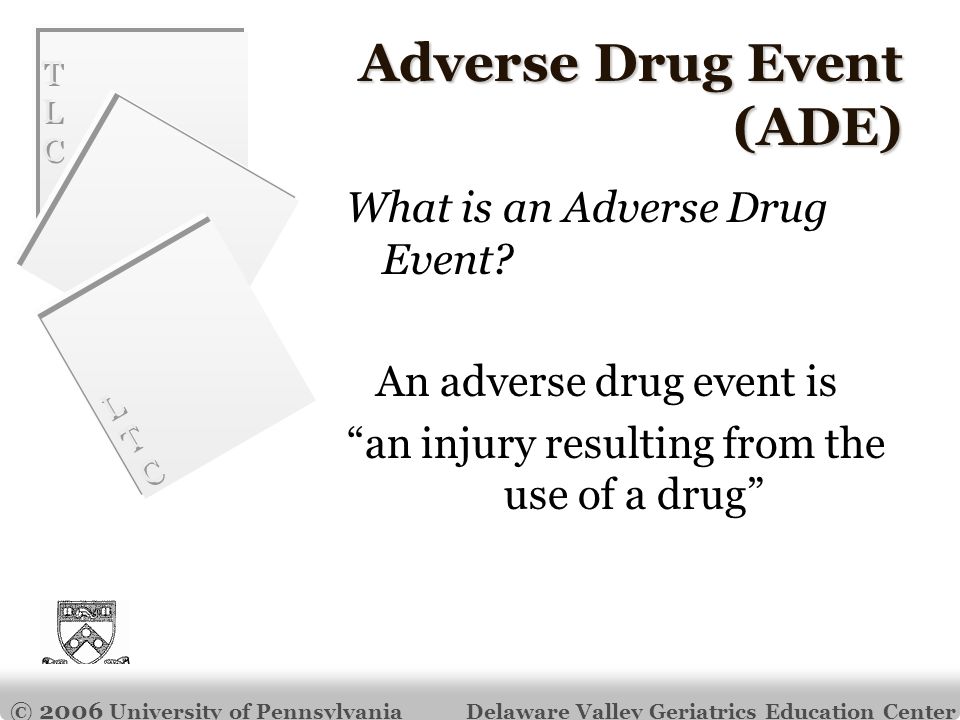 T
L
C

L
T
C

Adverse Drug Event (ADE)

What is an Adverse Drug Event?

An adverse drug event is “an injury resulting from the use of a drug”

© 2006 University of Pennsylvania Delaware Valley Geriatrics Education Center